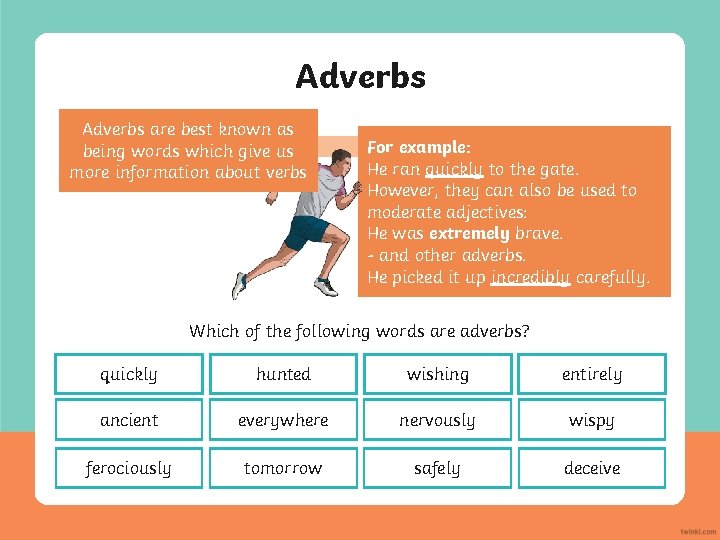 Adverbs

Adverbs are best known as being words which give us more information about verbs

For example:
He ran quickly to the gate.
However, they can also be used to moderate adjectives:
He was extremely brave.
- and other adverbs.
He picked it up incredibly carefully.

Which of the following words are adverbs?

| quickly | hunted | wishing | entirely |
|---|---|---|---|
| ancient | everywhere | nervously | wispy |
| ferociously | tomorrow | safely | deceive |

twinkl.com